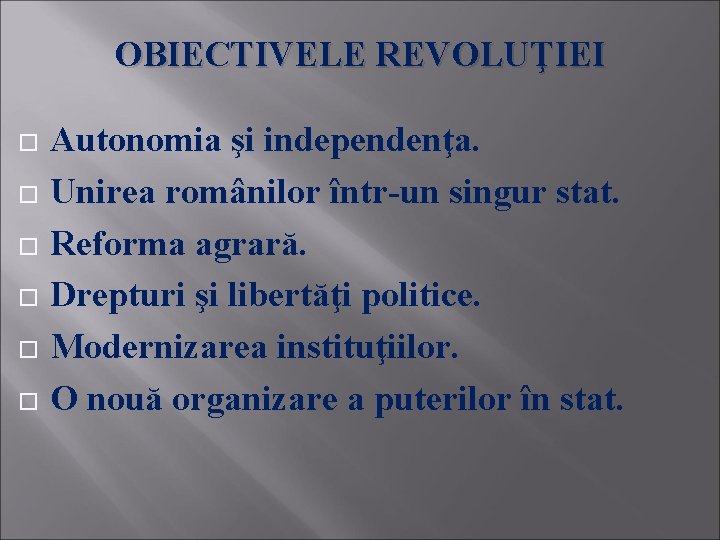 OBIECTIVELE REVOLUŢIEI

Autonomia şi independenţa.
Unirea românilor într-un singur stat.
Reforma agrară.
Drepturi şi libertăţi politice.
Modernizarea instituţiilor.
O nouă organizare a puterilor în stat.